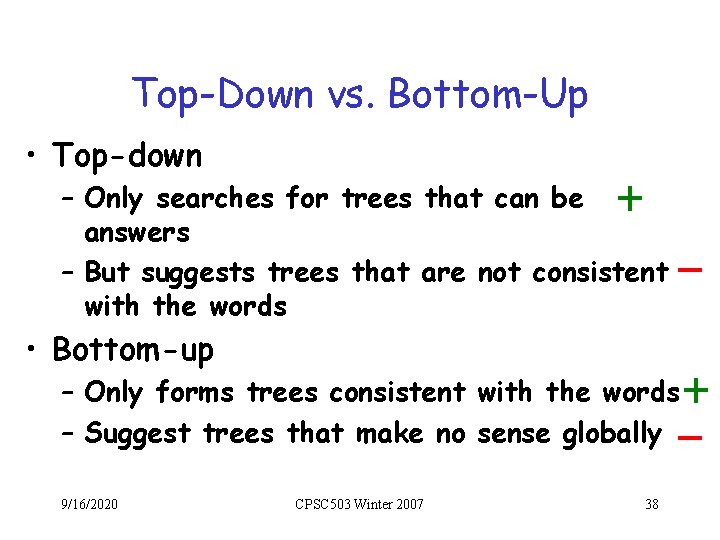 Top-Down vs. Bottom-Up

• Top-down
– Only searches for trees that can be answers +
– But suggests trees that are not consistent with the words –

• Bottom-up
– Only forms trees consistent with the words +
– Suggest trees that make no sense globally –

9/16/2020 CPSC503 Winter 2007 38